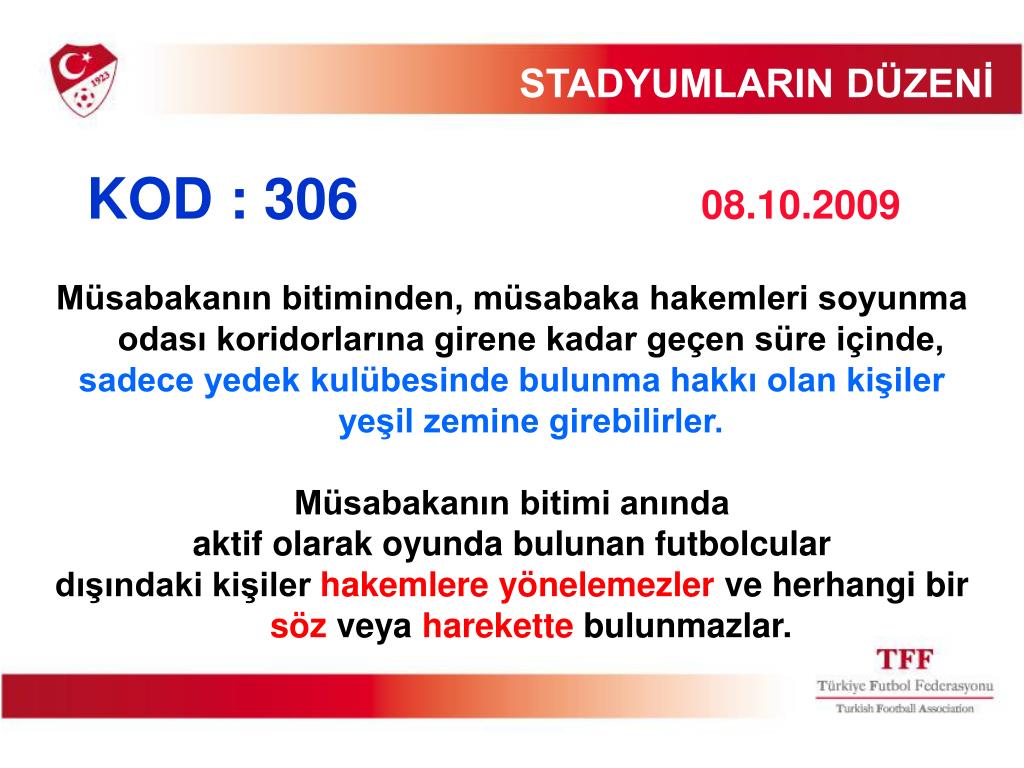 1923

STADYUMLARIN DÜZENİ

KOD : 306 08.10.2009

Müsabakanın bitiminden, müsabaka hakemleri soyunma odası koridorlarına girene kadar geçen süre içinde, sadece yedek kulübesinde bulunma hakkı olan kişiler yeşil zemine girebilirler.

Müsabakanın bitimi anında aktif olarak oyunda bulunan futbolcular dışındaki kişiler hakemlere yönelemezler ve herhangi bir söz veya harekette bulunmazlar.

TFF
Türkiye Futbol Federasyonu
Turkish Football Association